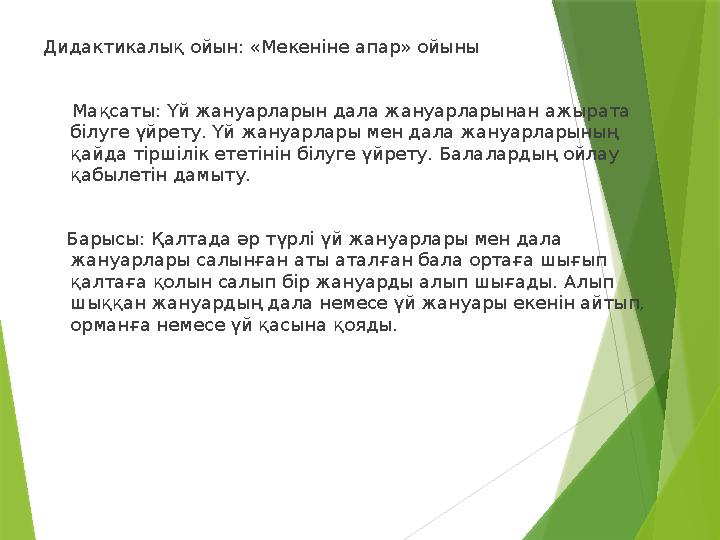 Дидактикалық ойын: «Мекеніне апар» ойыны

Мақсаты: Үй жануарларын дала жануарларынан ажырата білуге үйрету. Үй жануарлары мен дала жануарларының қайда тіршілік ететінін білуге үйрету. Балалардың ойлау қабылетін дамыту.

Барысы: Қалтада әр түрлі үй жануарлары мен дала жануарлары салынған аты аталған бала ортаға шығып қалтаға қолын салып бір жануарды алып шығады. Алып шыққан жануардың дала немесе үй жануары екенін айтып, орманға немесе үй қасына қояды.